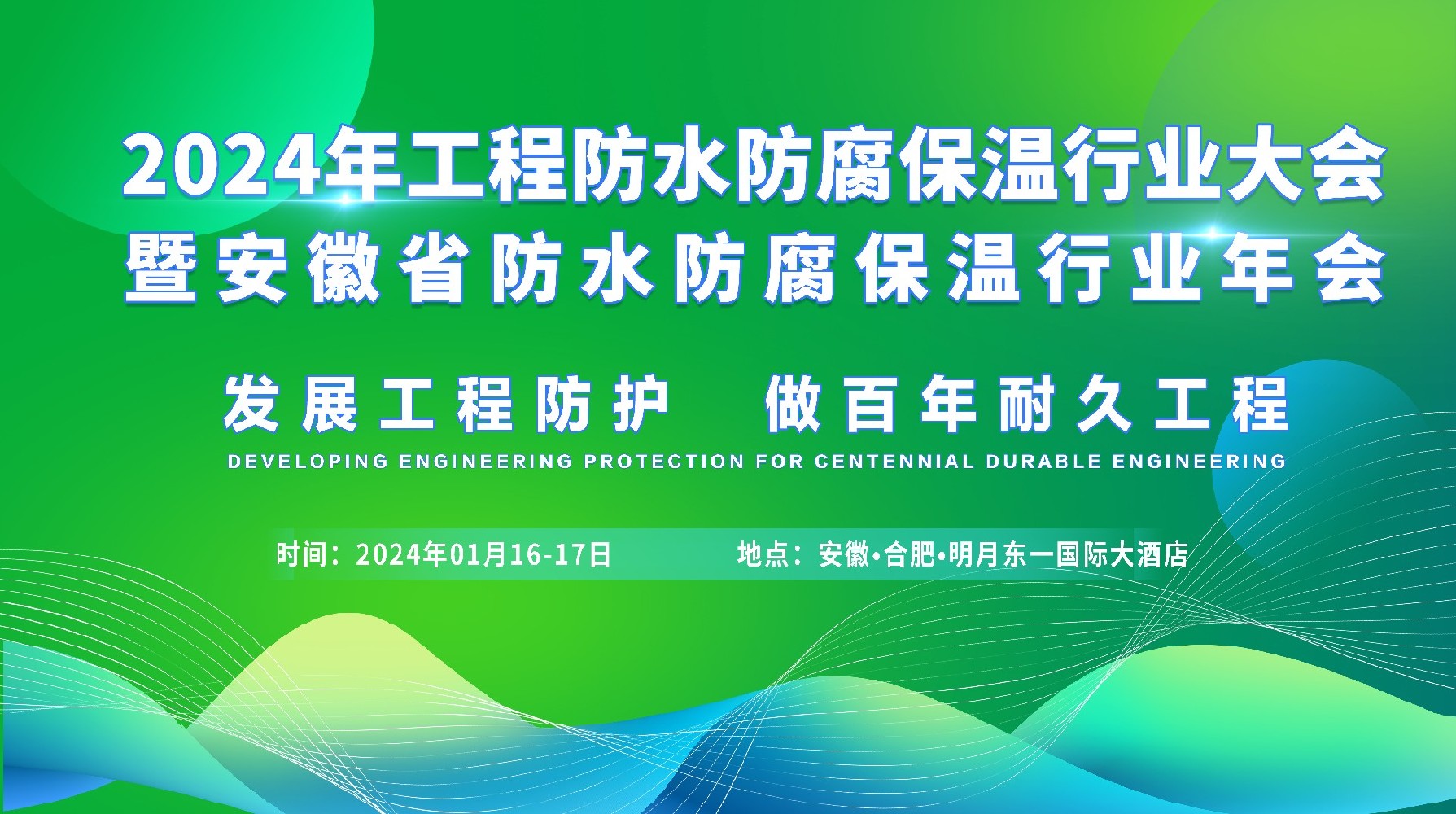 2024年工程防水防腐保温行业大会
暨安徽省防水防腐保温行业年会

发展工程防护　做百年耐久工程

DEVELOPING ENGINEERING PROTECTION FOR CENTENNIAL DURABLE ENGINEERING

时间：2024年01月16-17日　地点：安徽•合肥•明月东一国际大酒店